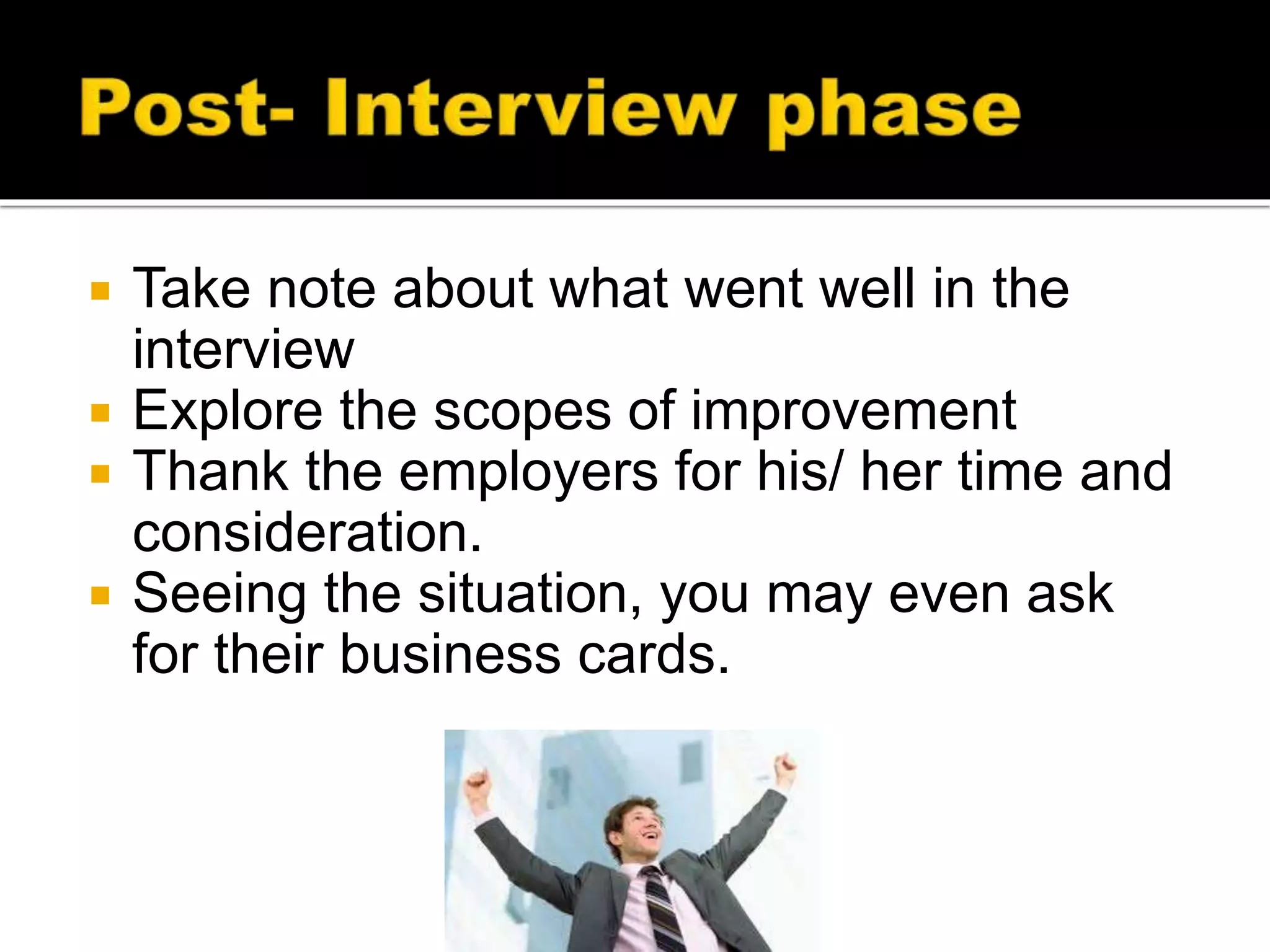 Post- Interview phase

- Take note about what went well in the interview
- Explore the scopes of improvement
- Thank the employers for his/ her time and consideration.
- Seeing the situation, you may even ask for their business cards.